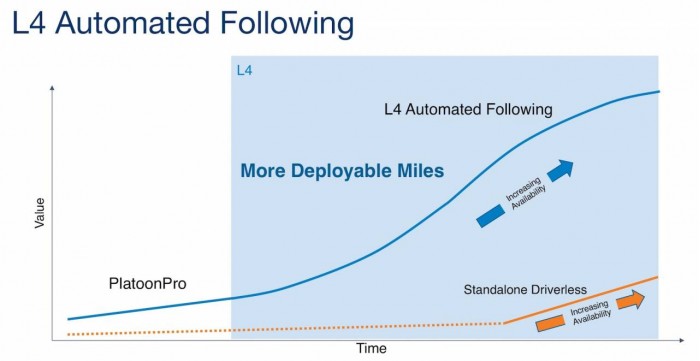 L4 Automated Following

L4

L4 Automated Following

More Deployable Miles

Increasing Availability

Value

PlatoonPro

Standalone Driverless

Increasing Availability

Time